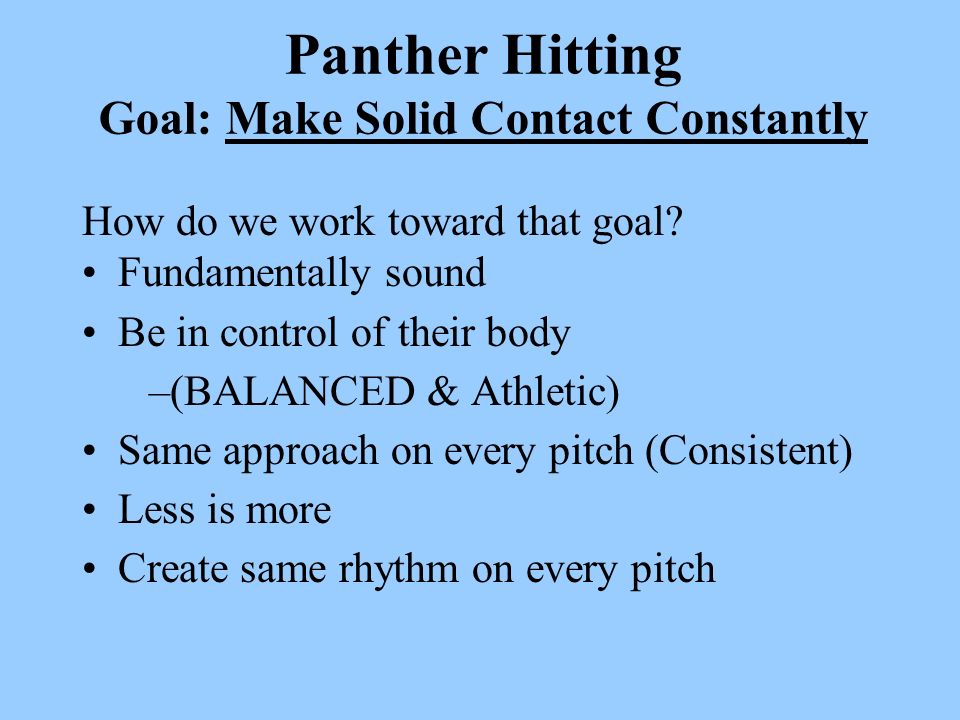 Panther Hitting
Goal: Make Solid Contact Constantly

How do we work toward that goal?
• Fundamentally sound
• Be in control of their body
–(BALANCED & Athletic)
• Same approach on every pitch (Consistent)
• Less is more
• Create same rhythm on every pitch